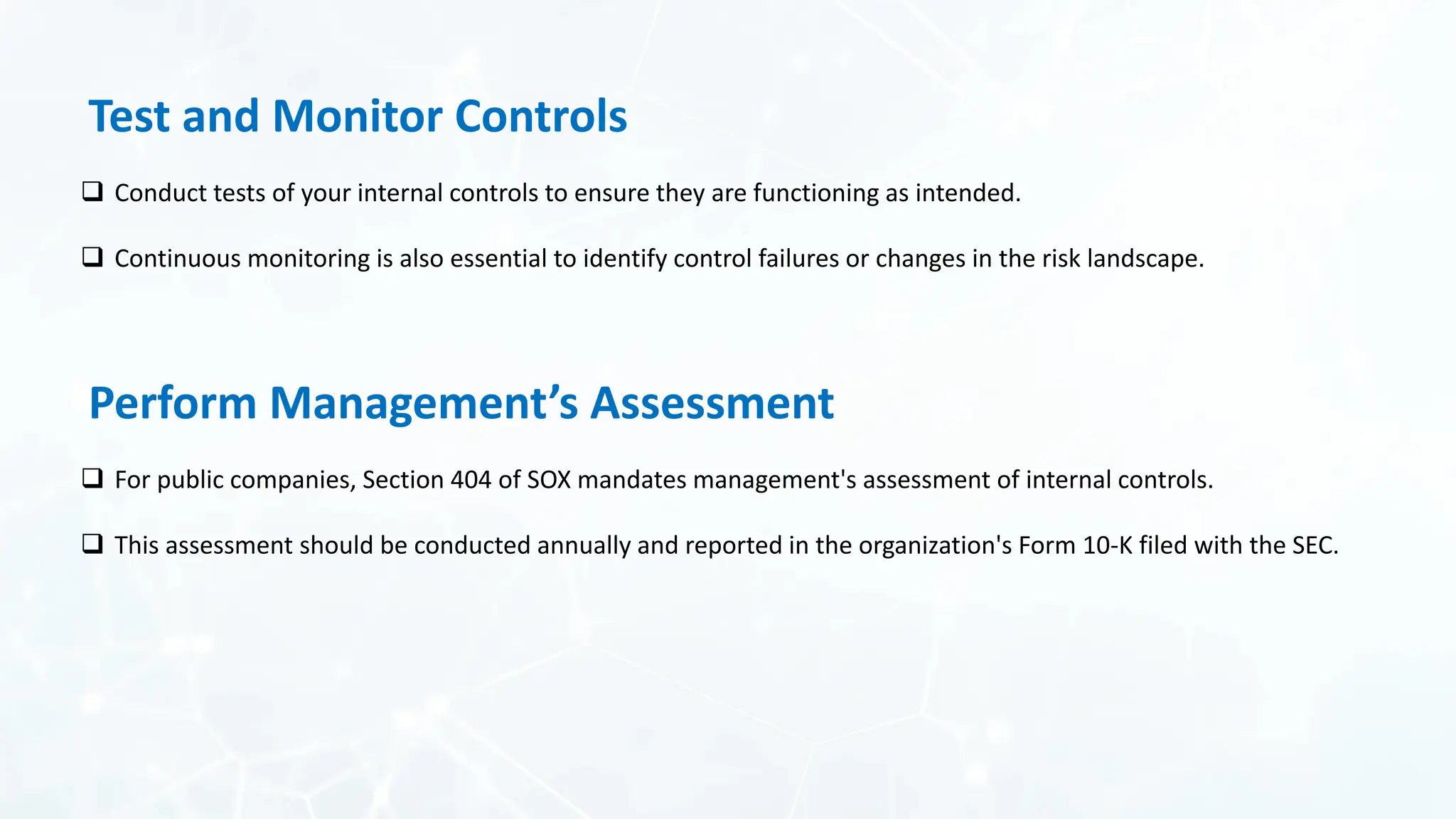 Test and Monitor Controls

❑ Conduct tests of your internal controls to ensure they are functioning as intended.

❑ Continuous monitoring is also essential to identify control failures or changes in the risk landscape.

Perform Management’s Assessment

❑ For public companies, Section 404 of SOX mandates management's assessment of internal controls.

❑ This assessment should be conducted annually and reported in the organization's Form 10-K filed with the SEC.